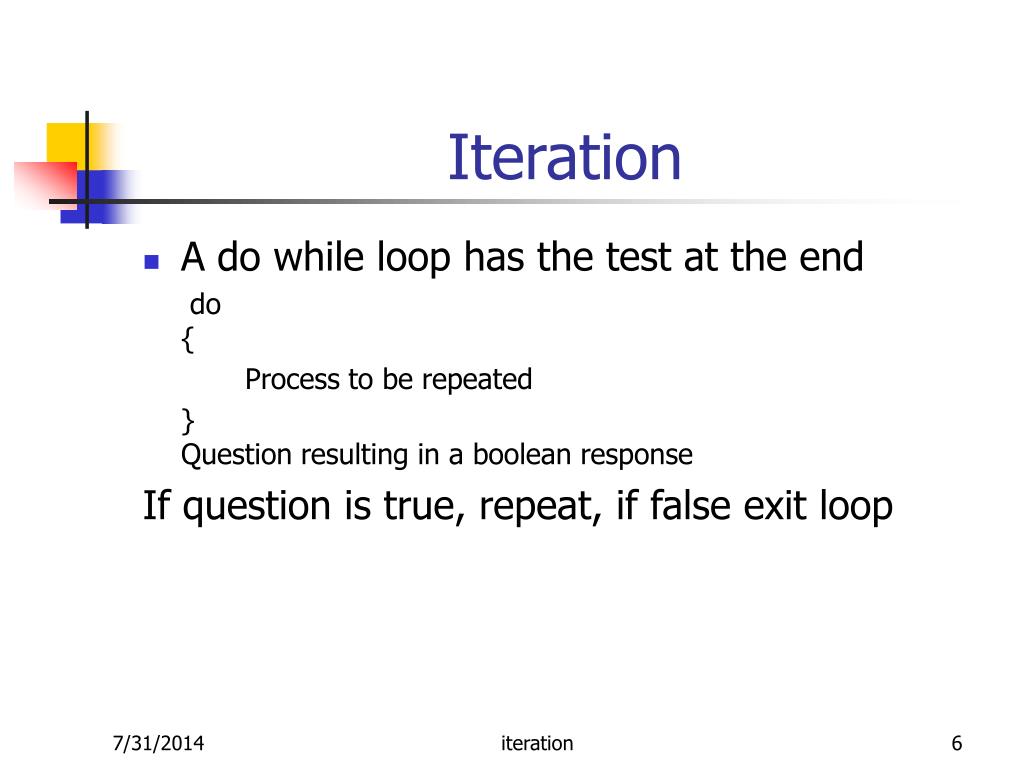 Iteration

A do while loop has the test at the end

do
{
Process to be repeated
}
Question resulting in a boolean response

If question is true, repeat, if false exit loop

7/31/2014

iteration

6